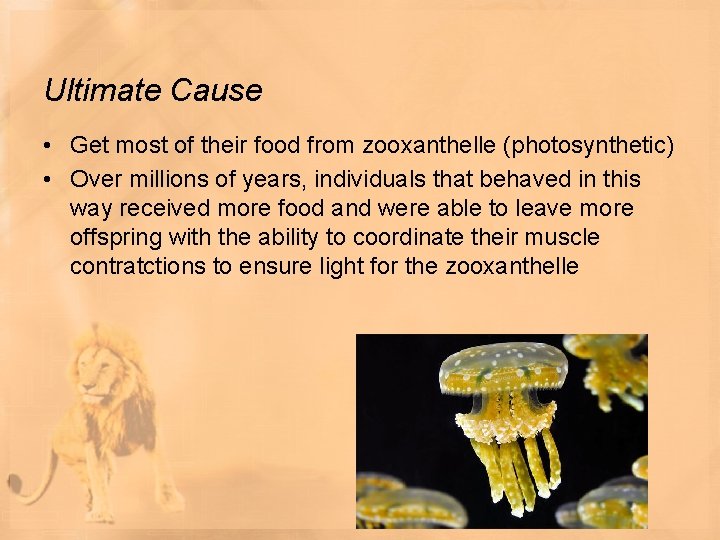 Ultimate Cause

• Get most of their food from zooxanthelle (photosynthetic)
• Over millions of years, individuals that behaved in this way received more food and were able to leave more offspring with the ability to coordinate their muscle contratctions to ensure light for the zooxanthelle